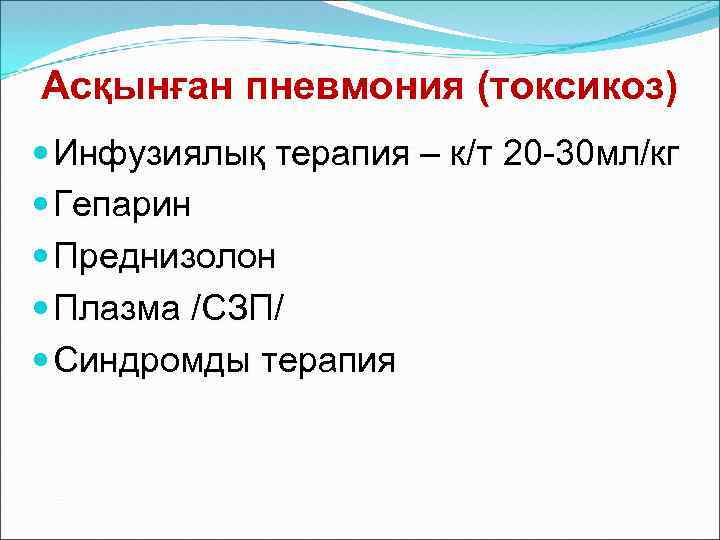 Асқынған пневмония (токсикоз)

- Инфузиялық терапия – к/т 20-30мл/кг
- Гепарин
- Преднизолон
- Плазма /СЗП/
- Синдромды терапия